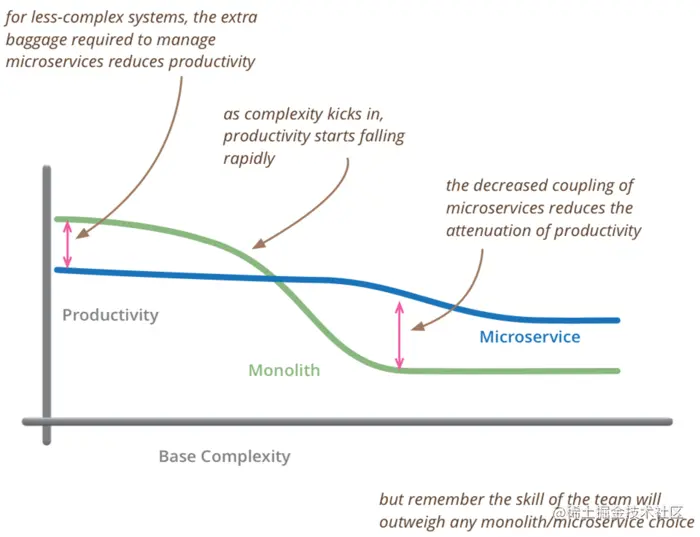 for less-complex systems, the extra baggage required to manage microservices reduces productivity

as complexity kicks in, productivity starts falling rapidly

the decreased coupling of microservices reduces the attenuation of productivity

Productivity

Microservice

Monolith

Base Complexity

but remember the skill of the team will outweigh any monolith/microservice choice

@稀土掘金技术社区